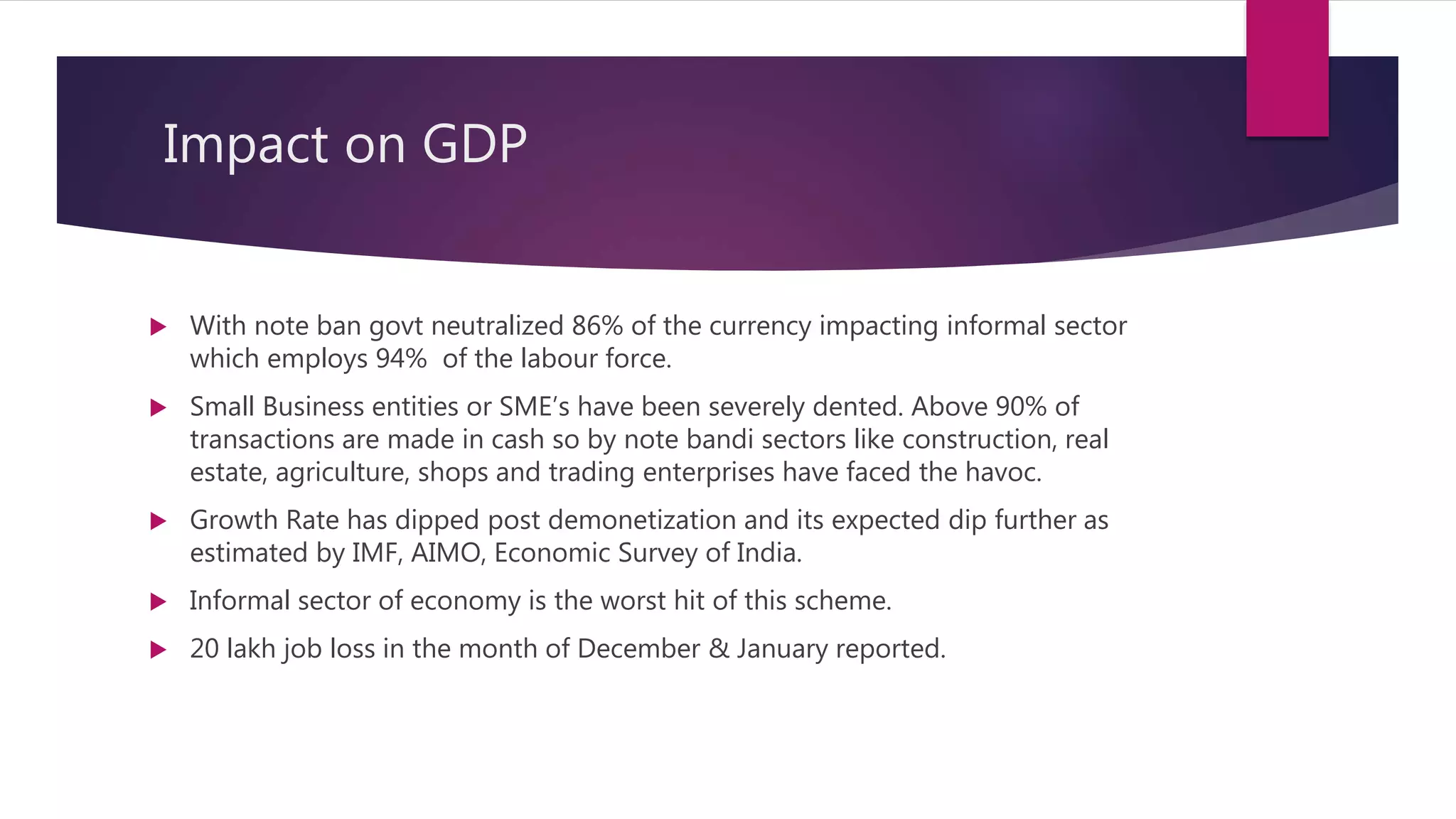 Impact on GDP

▶ With note ban govt neutralized 86% of the currency impacting informal sector which employs 94% of the labour force.

▶ Small Business entities or SME's have been severely dented. Above 90% of transactions are made in cash so by note bandi sectors like construction, real estate, agriculture, shops and trading enterprises have faced the havoc.

▶ Growth Rate has dipped post demonetization and its expected dip further as estimated by IMF, AIMO, Economic Survey of India.

▶ Informal sector of economy is the worst hit of this scheme.

▶ 20 lakh job loss in the month of December & January reported.